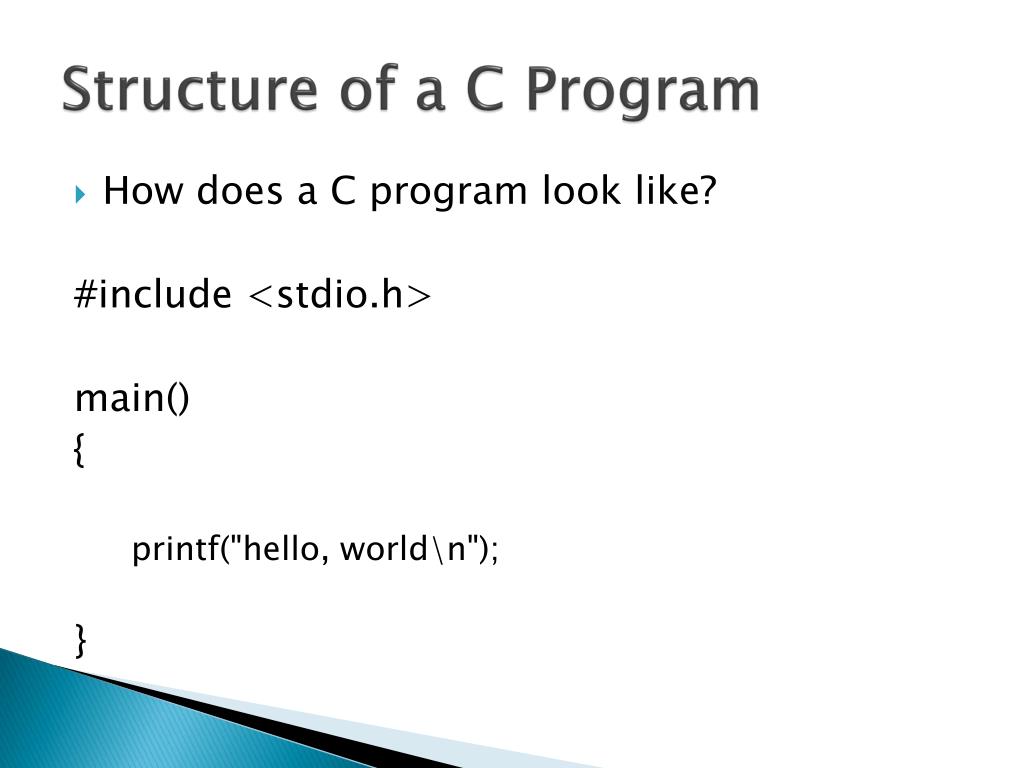 Structure of a C Program

How does a C program look like?

#include <stdio.h>

main()
{

printf("hello, world\n");

}